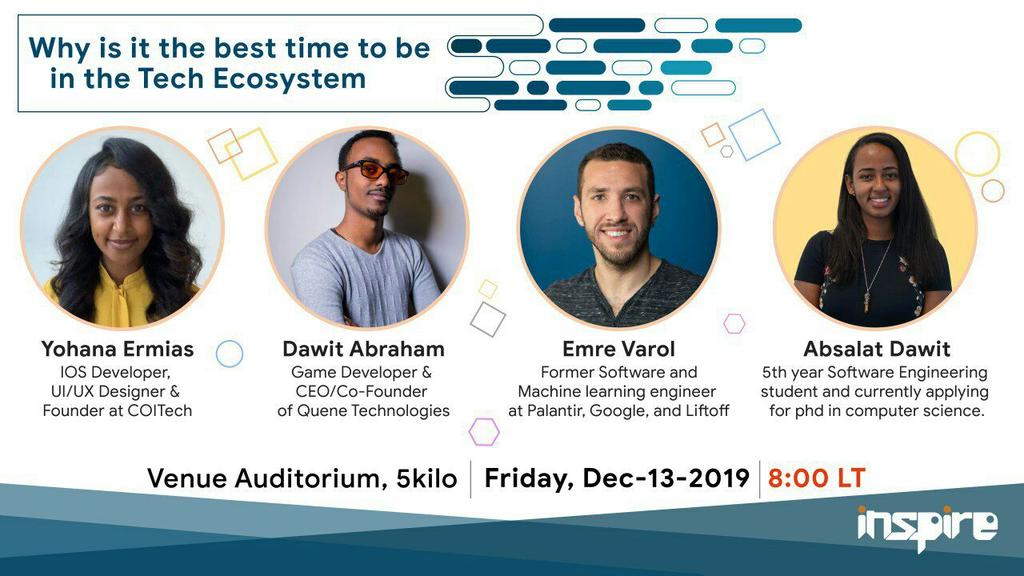 Why is it the best time to be in the Tech Ecosystem

Yohana Ermias
IOS Developer, UI/UX Designer & Founder at COITech

Dawit Abraham
Game Developer & CEO/Co-Founder of Quene Technologies

Emre Varol
Former Software and Machine learning engineer at Palantir, Google, and Liftoff

Absalat Dawit
5th year Software Engineering student and currently applying for phd in computer science.

Venue Auditorium, 5kilo | Friday, Dec-13-2019 | 8:00 LT

inspire